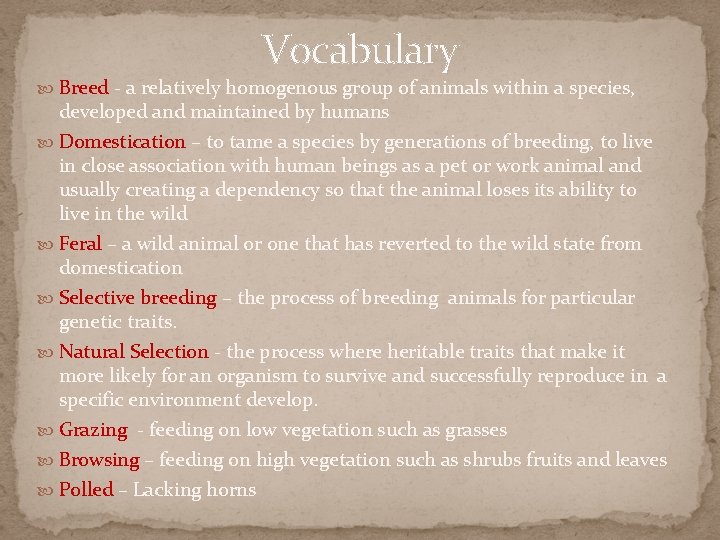 Vocabulary

Breed - a relatively homogenous group of animals within a species, developed and maintained by humans

Domestication – to tame a species by generations of breeding, to live in close association with human beings as a pet or work animal and usually creating a dependency so that the animal loses its ability to live in the wild

Feral – a wild animal or one that has reverted to the wild state from domestication

Selective breeding – the process of breeding animals for particular genetic traits.

Natural Selection - the process where heritable traits that make it more likely for an organism to survive and successfully reproduce in a specific environment develop.

Grazing - feeding on low vegetation such as grasses

Browsing – feeding on high vegetation such as shrubs fruits and leaves

Polled – Lacking horns